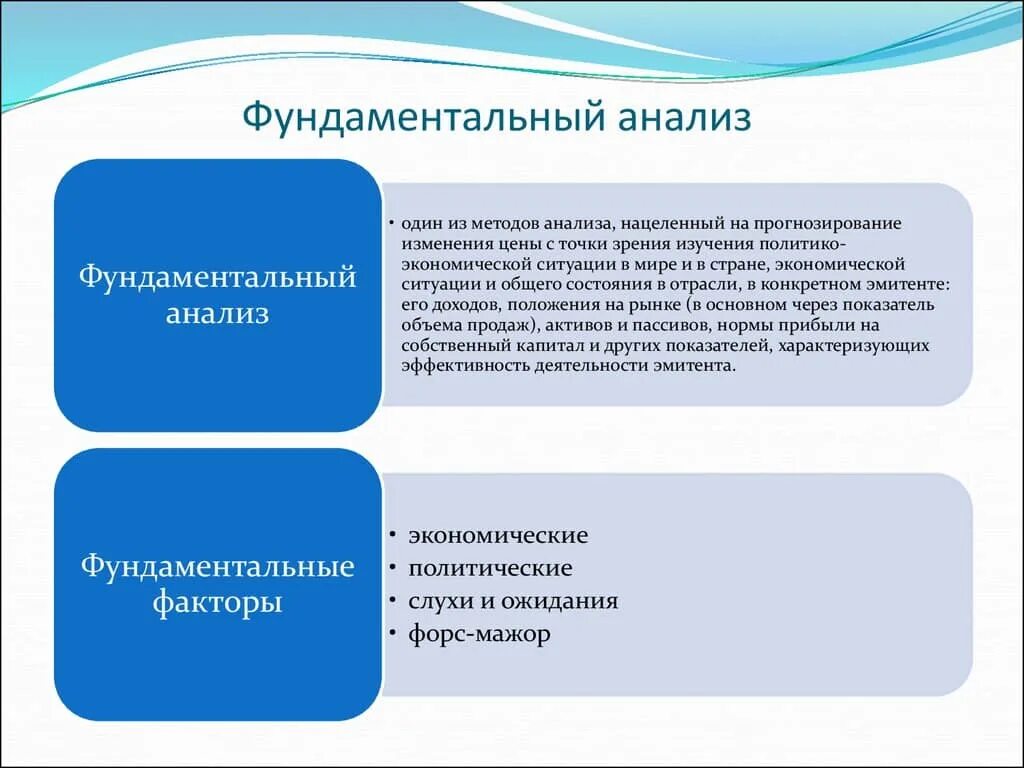 Фундаментальный анализ

Фундаментальный анализ

• один из методов анализа, нацеленный на прогнозирование изменения цены с точки зрения изучения политико-экономической ситуации в мире и в стране, экономической ситуации и общего состояния в отрасли, в конкретном эмитенте: его доходов, положения на рынке (в основном через показатель объема продаж), активов и пассивов, нормы прибыли на собственный капитал и других показателей, характеризующих эффективность деятельности эмитента.

Фундаментальные факторы

• экономические
• политические
• слухи и ожидания
• форс-мажор